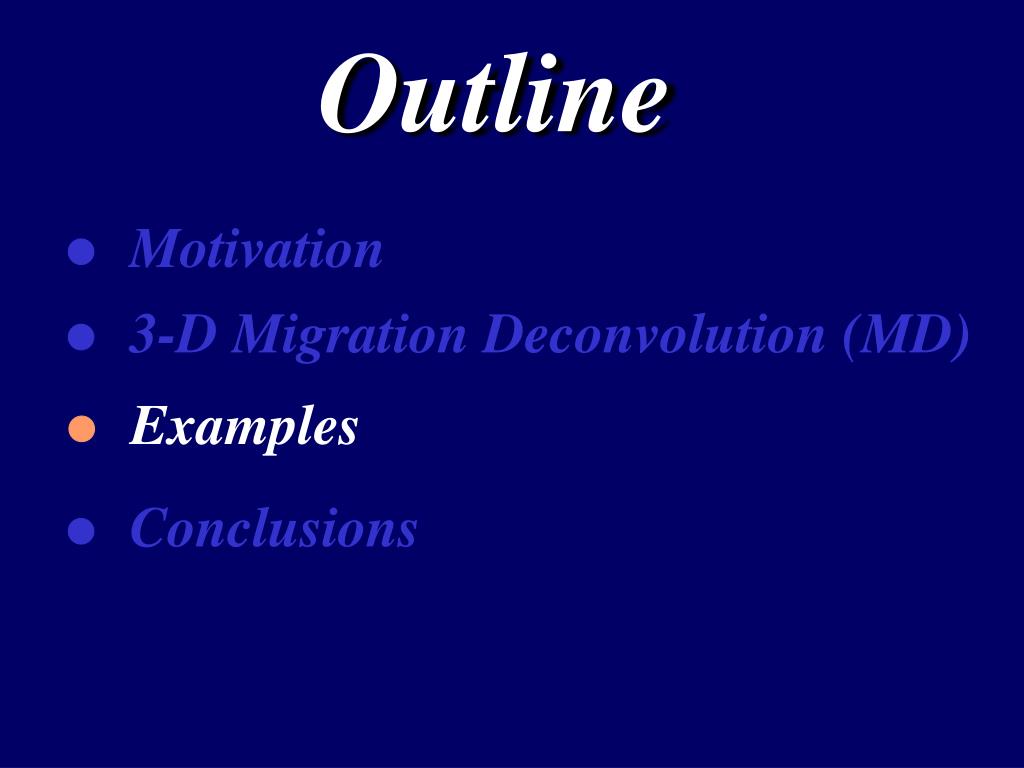 Outline

- Motivation
- 3-D Migration Deconvolution (MD)
- Examples
- Conclusions